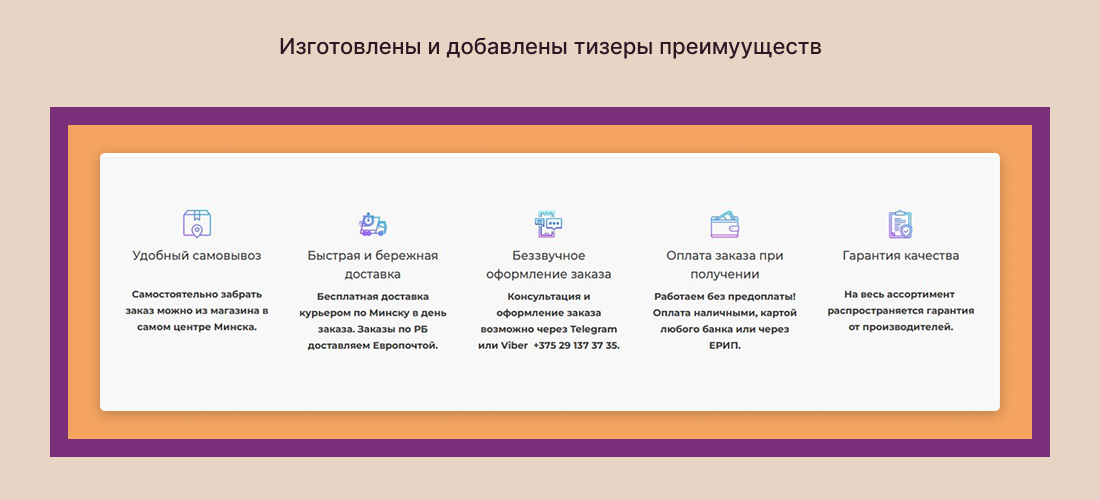 Изготовлены и добавлены тизеры преимуществ

Удобный самовывоз

Самостоятельно забрать заказ можно из магазина в самом центре Минска.

Быстрая и бережная доставка

Бесплатная доставка курьером по Минску в день заказа. Заказы по РБ доставляем Европочтой.

Беззвучное оформление заказа

Консультация и оформление заказа возможно через Telegram или Viber +375 29 137 37 35.

Оплата заказа при получении

Работаем без предоплаты! Оплата наличными, картой любого банка или через ЕРИП.

Гарантия качества

На весь ассортимент распространяется гарантия от производителей.